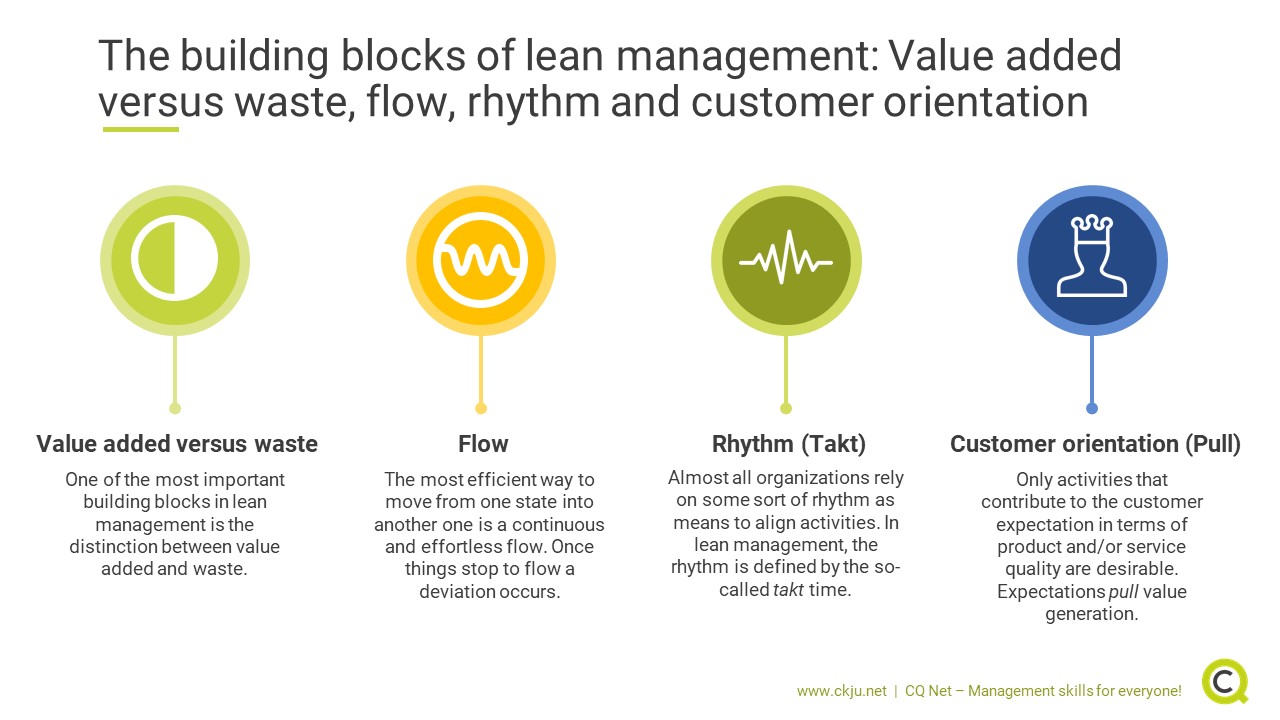 The building blocks of lean management: Value added versus waste, flow, rhythm and customer orientation

Value added versus waste
One of the most important building blocks in lean management is the distinction between value added and waste.

Flow
The most efficient way to move from one state into another one is a continuous and effortless flow. Once things stop to flow a deviation occurs.

Rhythm (Takt)
Almost all organizations rely on some sort of rhythm as means to align activities. In lean management, the rhythm is defined by the so-called takt time.

Customer orientation (Pull)
Only activities that contribute to the customer expectation in terms of product and/or service quality are desirable. Expectations pull value generation.

www.ckju.net | CQ Net – Management skills for everyone!